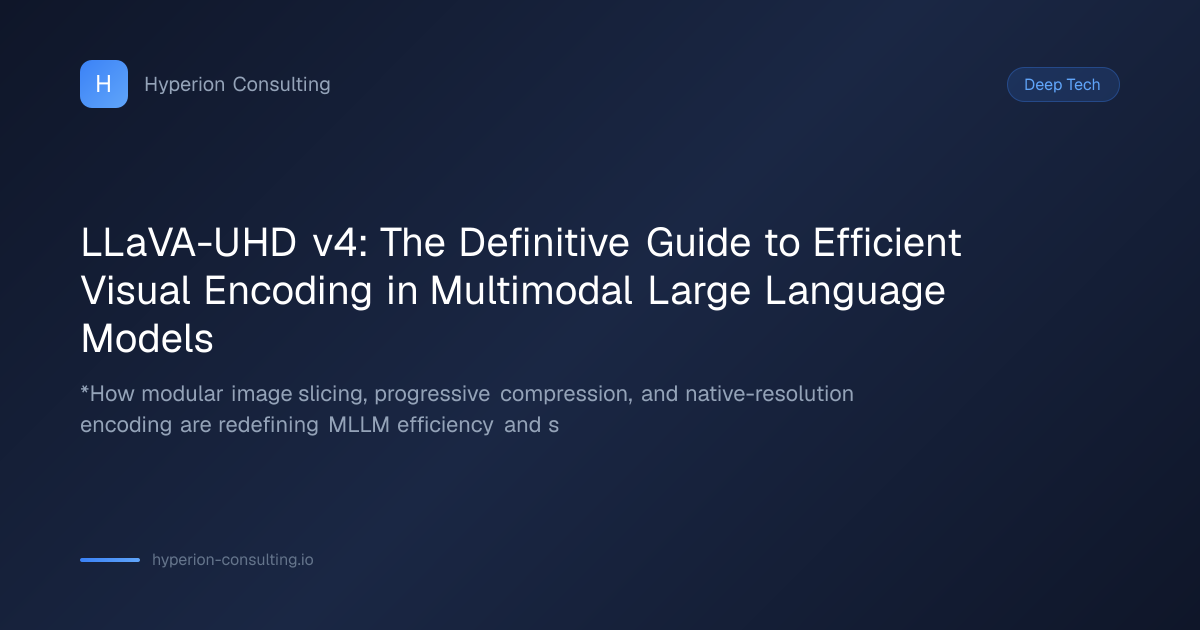 H Hyperion Consulting

Deep Tech

LLaVA-UHD v4: The Definitive Guide to Efficient Visual Encoding in Multimodal Large Language Models

*How modular image slicing, progressive compression, and native-resolution encoding are redefining MLLM efficiency and s

hyperion-consulting.io